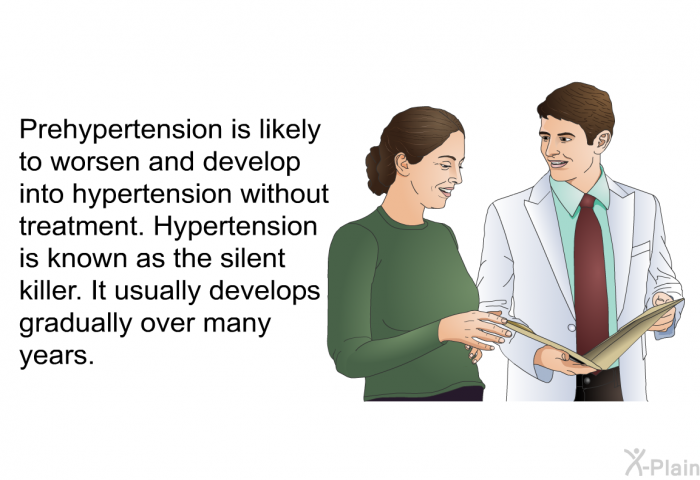 Prehypertension is likely to worsen and develop into hypertension without treatment. Hypertension is known as the silent killer. It usually develops gradually over many years.

X-Plain